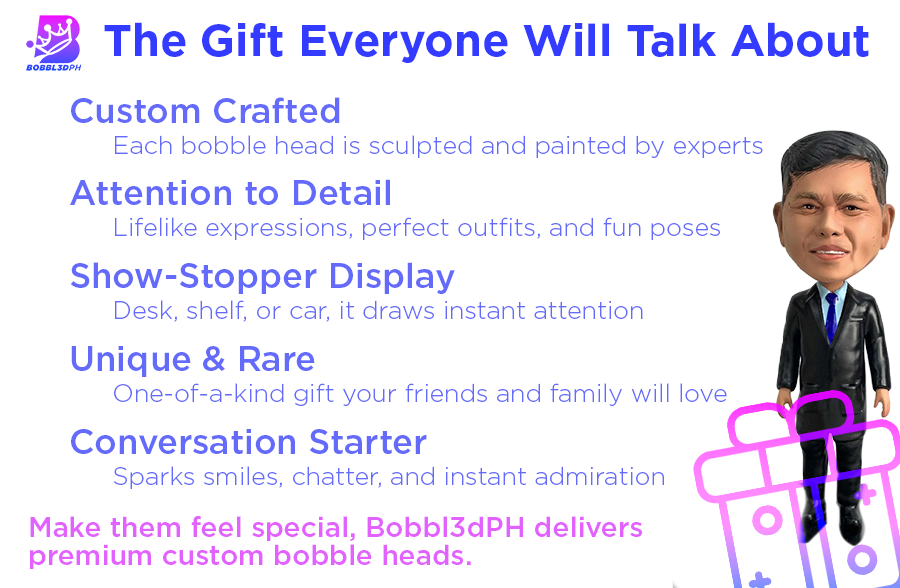 BOBBL3DPH

The Gift Everyone Will Talk About

Custom Crafted
Each bobble head is sculpted and painted by experts

Attention to Detail
Lifelike expressions, perfect outfits, and fun poses

Show-Stopper Display
Desk, shelf, or car, it draws instant attention

Unique & Rare
One-of-a-kind gift your friends and family will love

Conversation Starter
Sparks smiles, chatter, and instant admiration

Make them feel special, Bobbl3dPH delivers premium custom bobble heads.